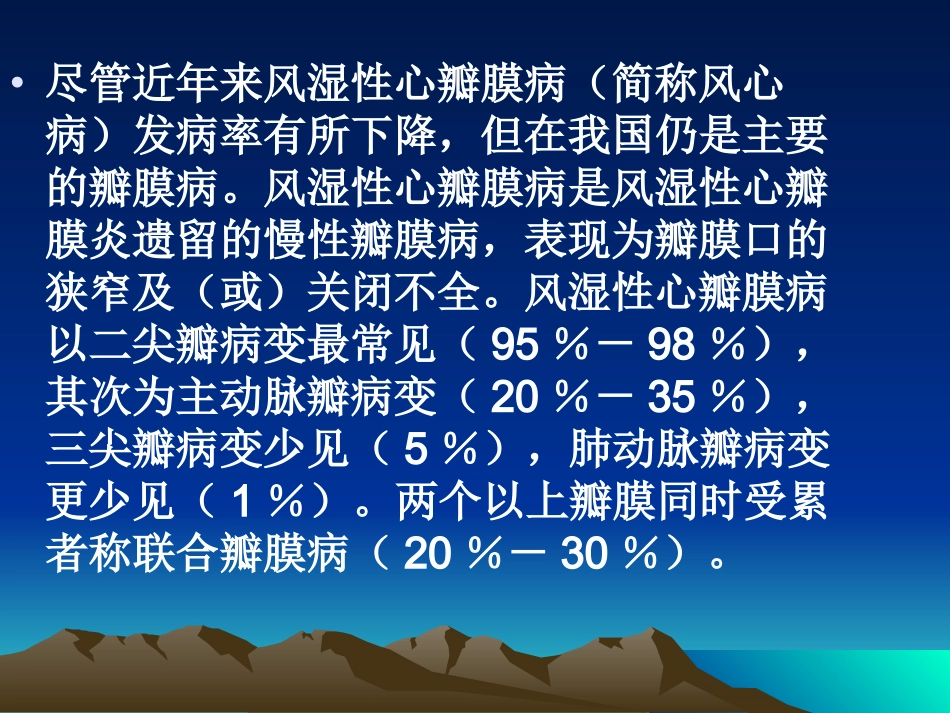 • 尽管近年来风湿性心瓣膜病（简称风心病）发病率有所下降，但在我国仍是主要的瓣膜病。风湿性心瓣膜病是风湿性心瓣膜炎遗留的慢性瓣膜病，表现为瓣膜口的狭窄及（或）关闭不全。风湿性心瓣膜病以二尖瓣病变最常见（ 95 %－ 98 %），其次为主动脉瓣病变（ 20 %－ 35 %），三尖瓣病变少见（ 5 %），肺动脉瓣病变更少见（ 1 %）。两个以上瓣膜同时受累者称联合瓣膜病（ 20 %－ 30 %）。